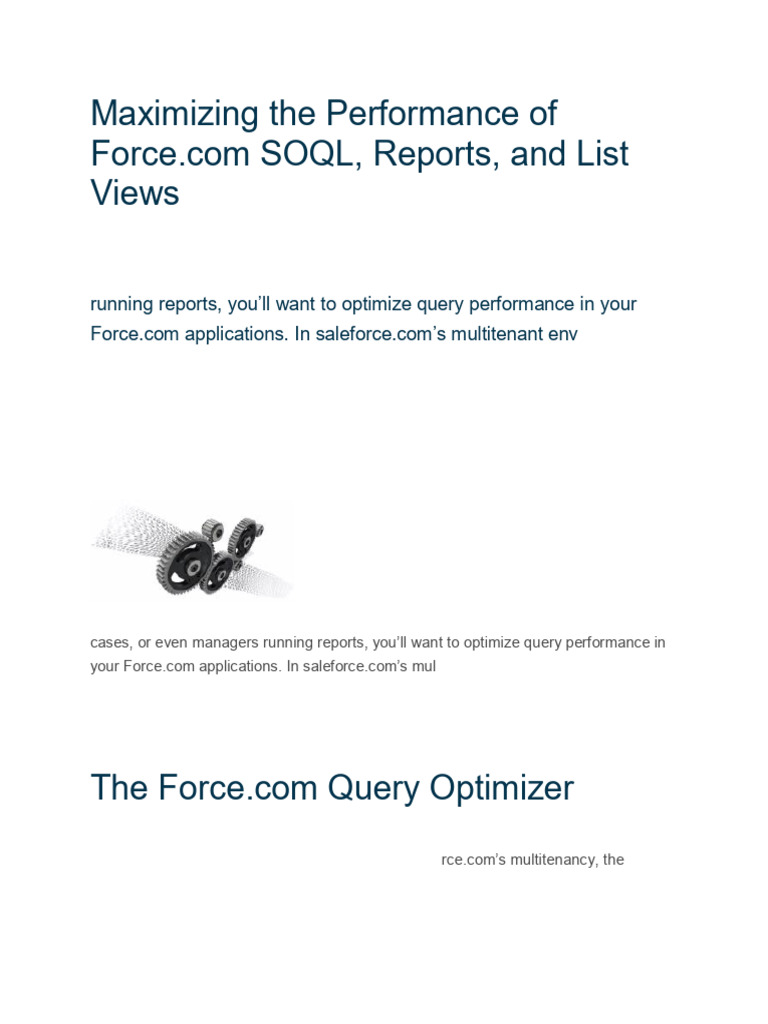 Maximizing the Performance of Force.com SOQL, Reports, and List Views

running reports, you'll want to optimize query performance in your Force.com applications. In saleforce.com's multitenant env

cases, or even managers running reports, you'll want to optimize query performance in your Force.com applications. In saleforce.com's mul

The Force.com Query Optimizer

rce.com's multitenancy, the